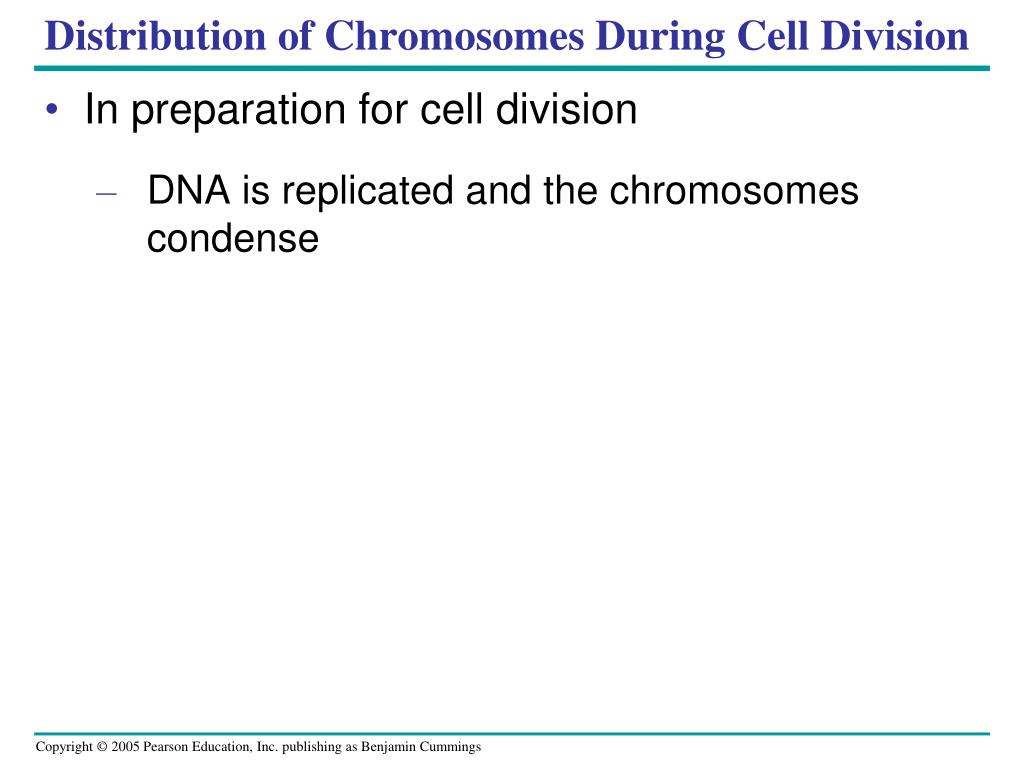 Distribution of Chromosomes During Cell Division

• In preparation for cell division

– DNA is replicated and the chromosomes condense

Copyright © 2005 Pearson Education, Inc. publishing as Benjamin Cummings